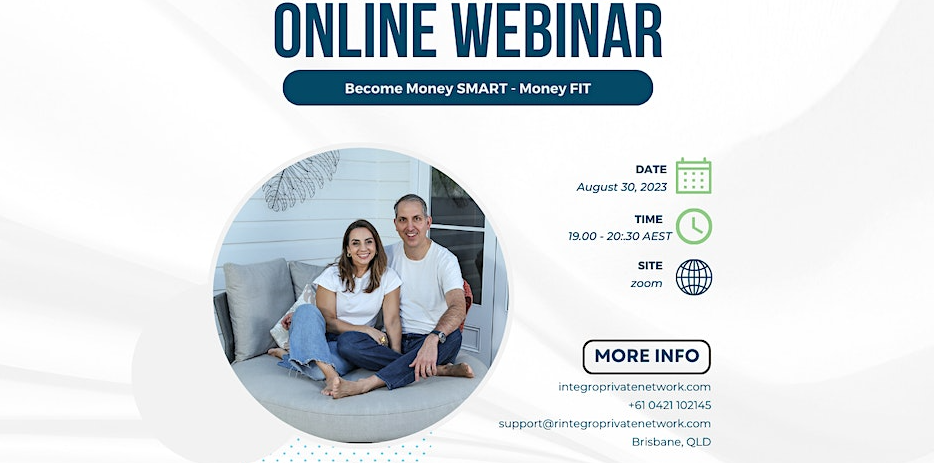 ONLINE WEBINAR

Become Money SMART - Money FIT

DATE
August 30, 2023

TIME
19.00 - 20:.30 AEST

SITE
zoom

MORE INFO

integroprivatenetwork.com
+61 0421 102145
support@rintegroprivatenetwork.com
Brisbane, QLD